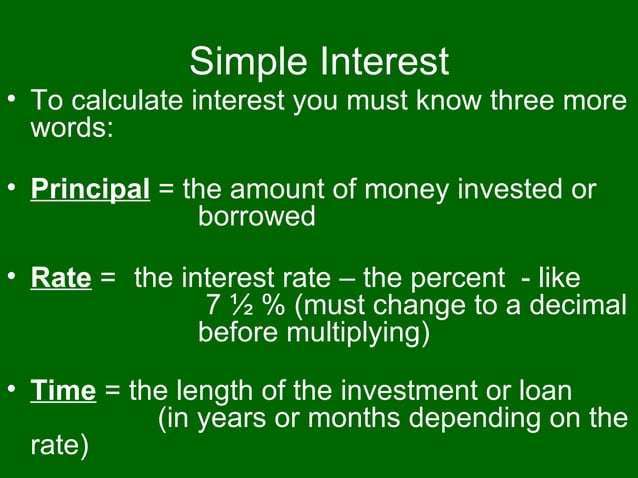 Simple Interest

• To calculate interest you must know three more words:

• Principal = the amount of money invested or borrowed

• Rate = the interest rate – the percent - like 7 ½ % (must change to a decimal before multiplying)

• Time = the length of the investment or loan (in years or months depending on the rate)